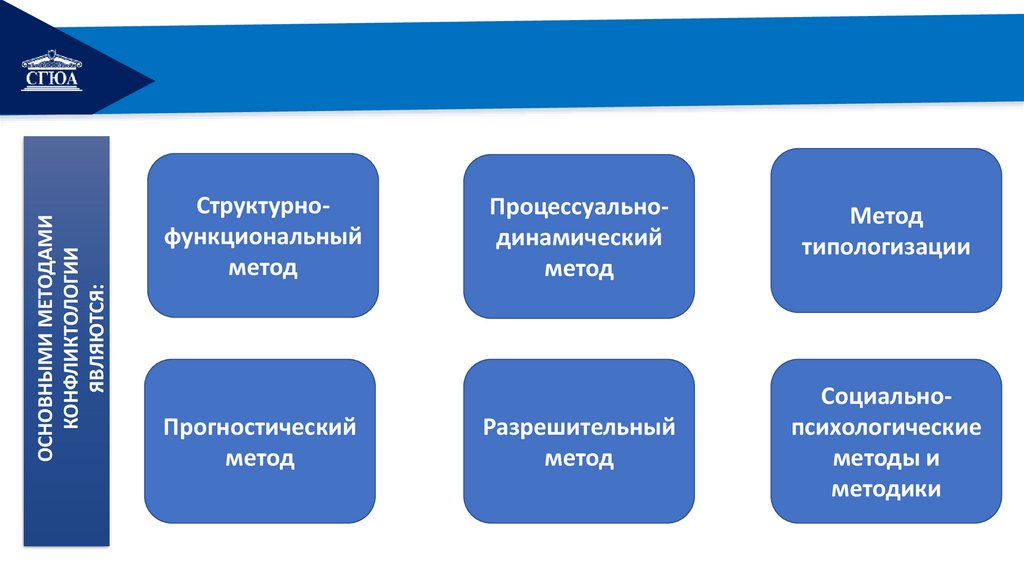 СГЮА

ОСНОВНЫМИ МЕТОДАМИ КОНФЛИКТОЛОГИИ ЯВЛЯЮТСЯ:

Структурно-функциональный метод

Процессуально-динамический метод

Метод типологизации

Прогностический метод

Разрешительный метод

Социально-психологические методы и методики